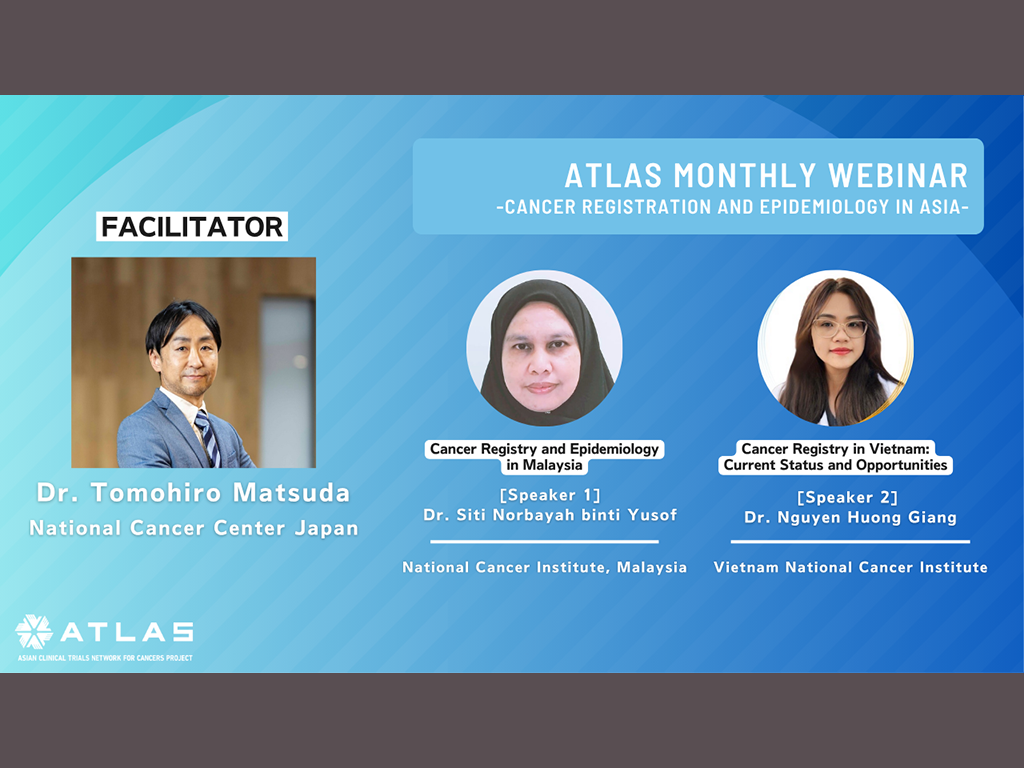 ATLAS MONTHLY WEBINAR
-CANCER REGISTRATION AND EPIDEMIOLOGY IN ASIA-

FACILITATOR

Dr. Tomohiro Matsuda
National Cancer Center Japan

Cancer Registry and Epidemiology in Malaysia

[Speaker 1]
Dr. Siti Norbayah binti Yusof

National Cancer Institute, Malaysia

Cancer Registry in Vietnam: Current Status and Opportunities

[Speaker 2]
Dr. Nguyen Huong Giang

Vietnam National Cancer Institute

ATLAS
ASIAN CLINICAL TRIALS NETWORK FOR CANCERS PROJECT